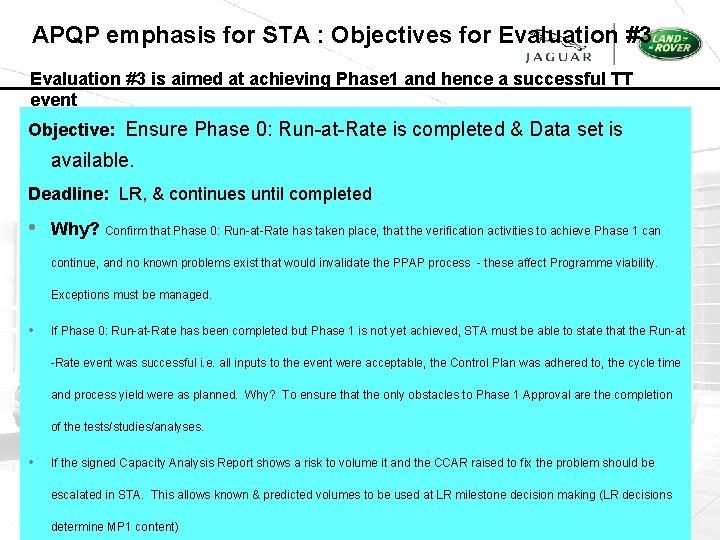 APQP emphasis for STA : Objectives for Evaluation #3

JAGUAR

LAND ROVER

Evaluation #3 is aimed at achieving Phase1 and hence a successful TT event

Objective: Ensure Phase 0: Run-at-Rate is completed & Data set is available.

Deadline: LR, & continues until completed

• Why? Confirm that Phase 0: Run-at-Rate has taken place, that the verification activities to achieve Phase 1 can continue, and no known problems exist that would invalidate the PPAP process - these affect Programme viability. Exceptions must be managed.

• If Phase 0: Run-at-Rate has been completed but Phase 1 is not yet achieved, STA must be able to state that the Run-at-Rate event was successful i.e. all inputs to the event were acceptable, the Control Plan was adhered to, the cycle time and process yield were as planned. Why? To ensure that the only obstacles to Phase 1 Approval are the completion of the tests/studies/analyses.

• If the signed Capacity Analysis Report shows a risk to volume it and the CCAR raised to fix the problem should be escalated in STA. This allows known & predicted volumes to be used at LR milestone decision making (LR decisions determine MP1 content)